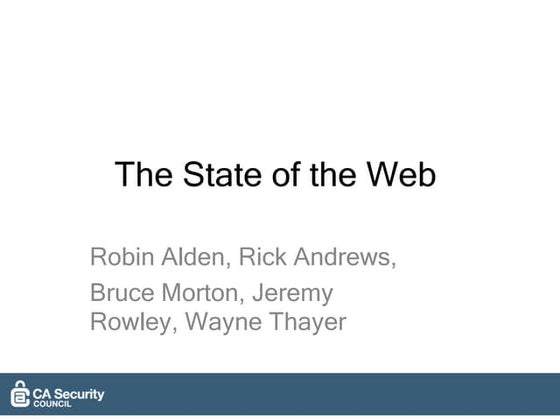 The State of the Web

Robin Alden, Rick Andrews,

Bruce Morton, Jeremy Rowley, Wayne Thayer

CA Security COUNCIL